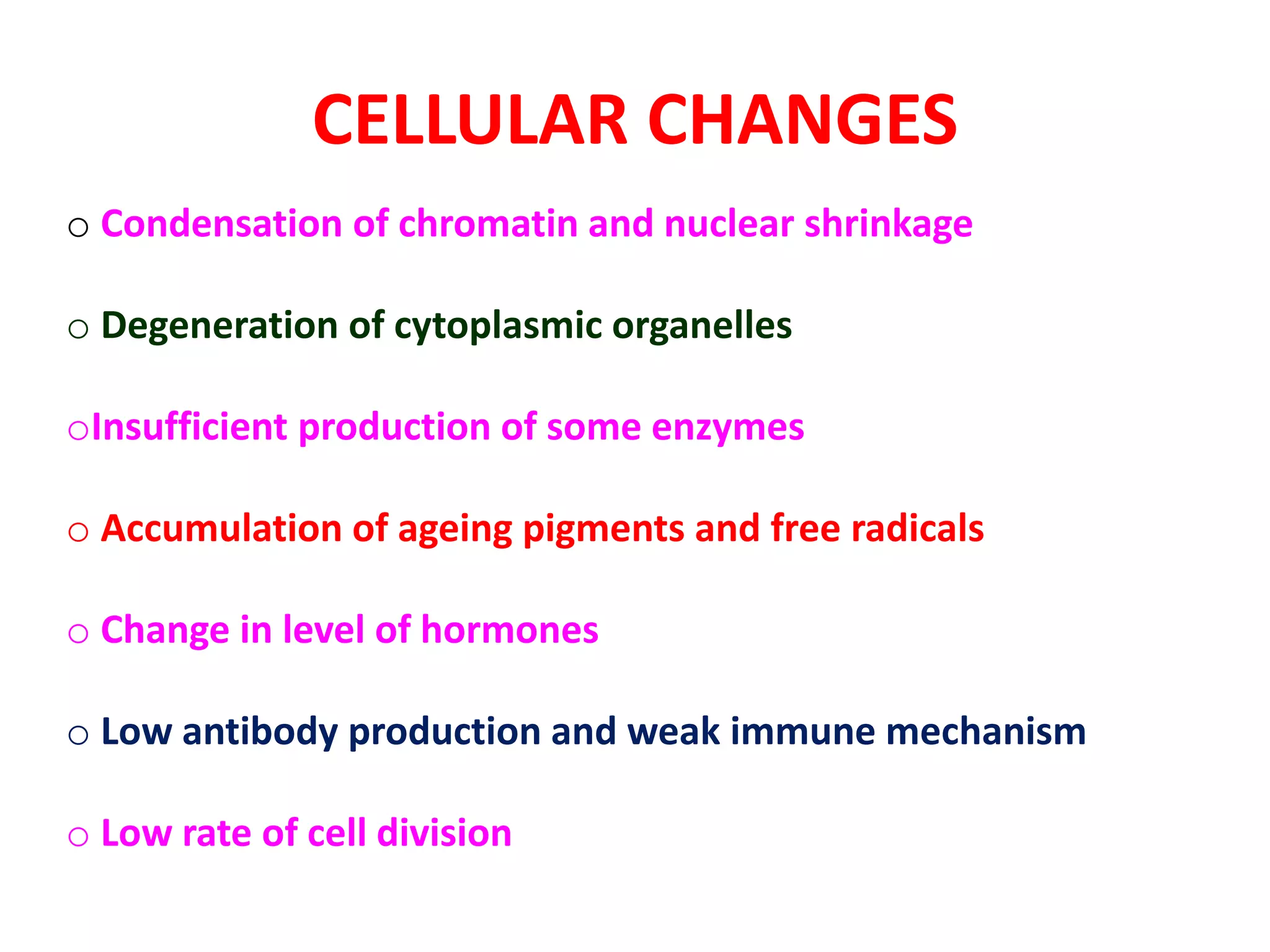 CELLULAR CHANGES

o Condensation of chromatin and nuclear shrinkage

o Degeneration of cytoplasmic organelles

oInsufficient production of some enzymes

o Accumulation of ageing pigments and free radicals

o Change in level of hormones

o Low antibody production and weak immune mechanism

o Low rate of cell division